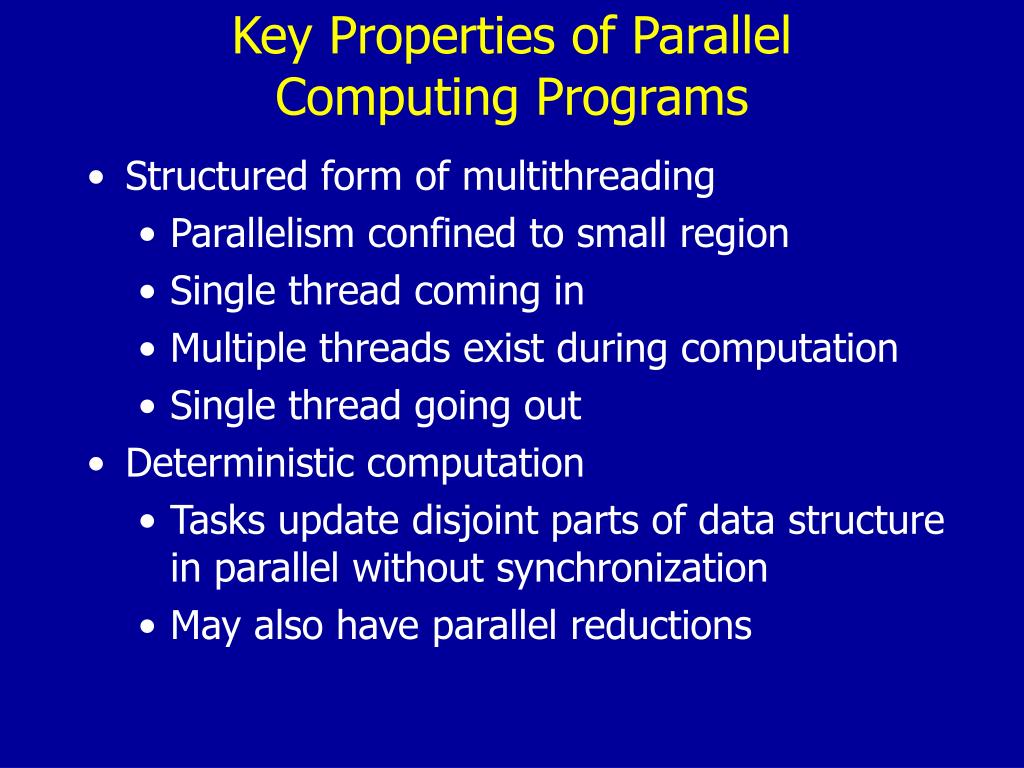 Key Properties of Parallel Computing Programs

• Structured form of multithreading
  • Parallelism confined to small region
  • Single thread coming in
  • Multiple threads exist during computation
  • Single thread going out
• Deterministic computation
  • Tasks update disjoint parts of data structure in parallel without synchronization
  • May also have parallel reductions